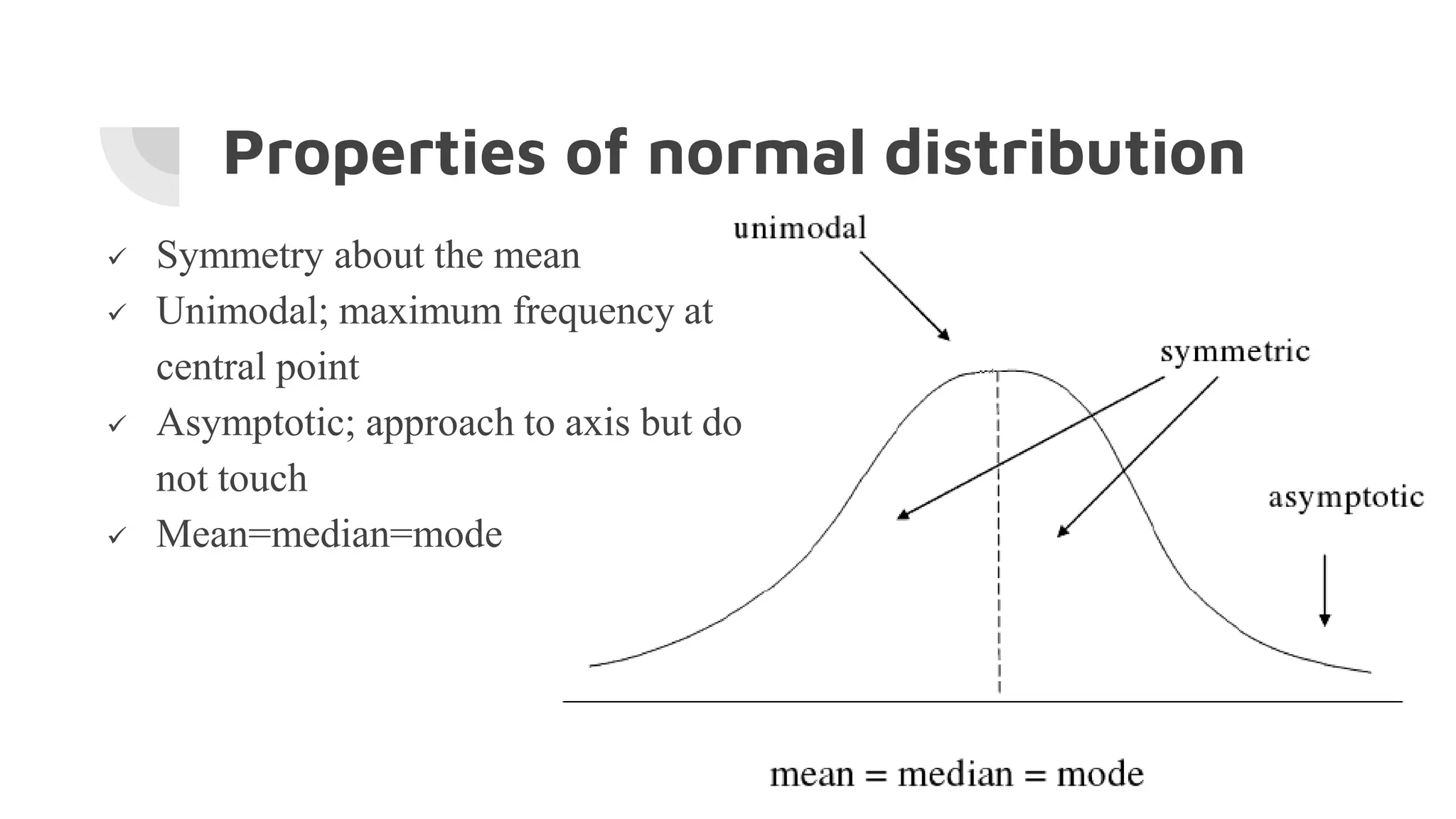 Properties of normal distribution

✓ Symmetry about the mean
✓ Unimodal; maximum frequency at central point
✓ Asymptotic; approach to axis but do not touch
✓ Mean=median=mode

unimodal

symmetric

asymptotic

mean = median = mode